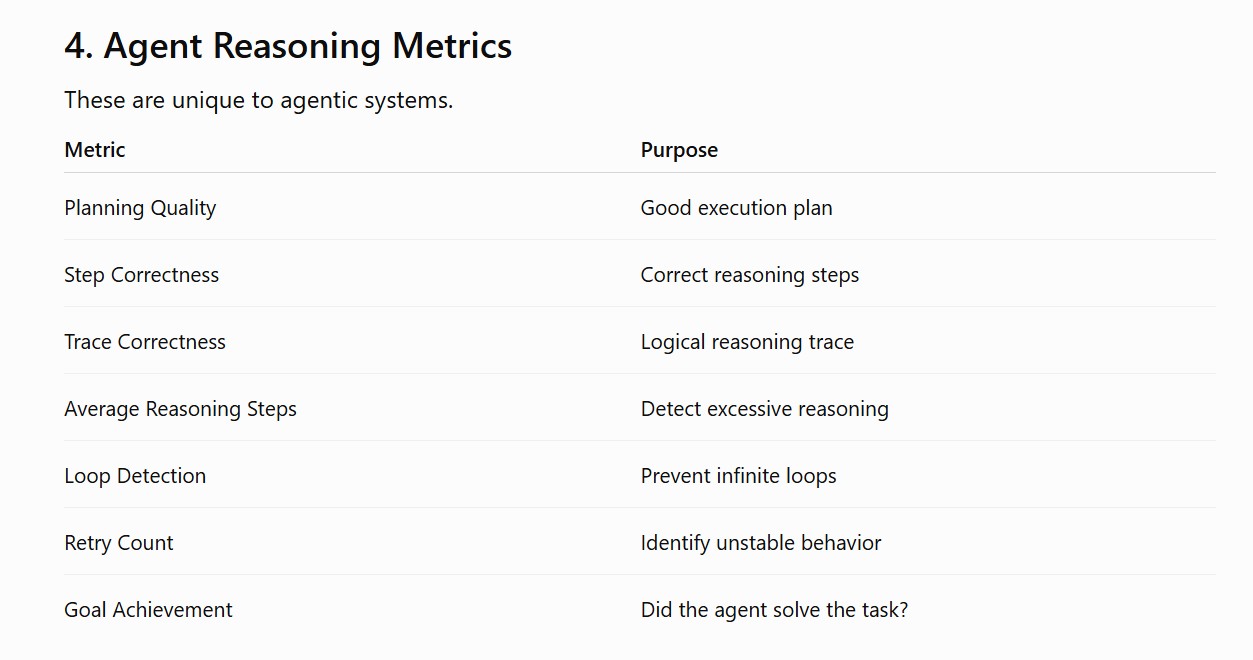 4. Agent Reasoning Metrics

These are unique to agentic systems.

| Metric | Purpose |
|---|---|
| Planning Quality | Good execution plan |
| Step Correctness | Correct reasoning steps |
| Trace Correctness | Logical reasoning trace |
| Average Reasoning Steps | Detect excessive reasoning |
| Loop Detection | Prevent infinite loops |
| Retry Count | Identify unstable behavior |
| Goal Achievement | Did the agent solve the task? |